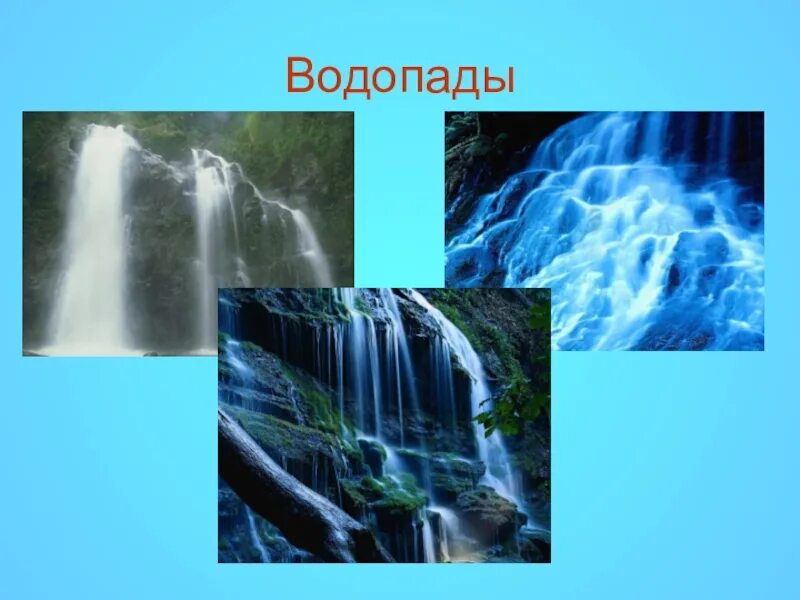 Водопады